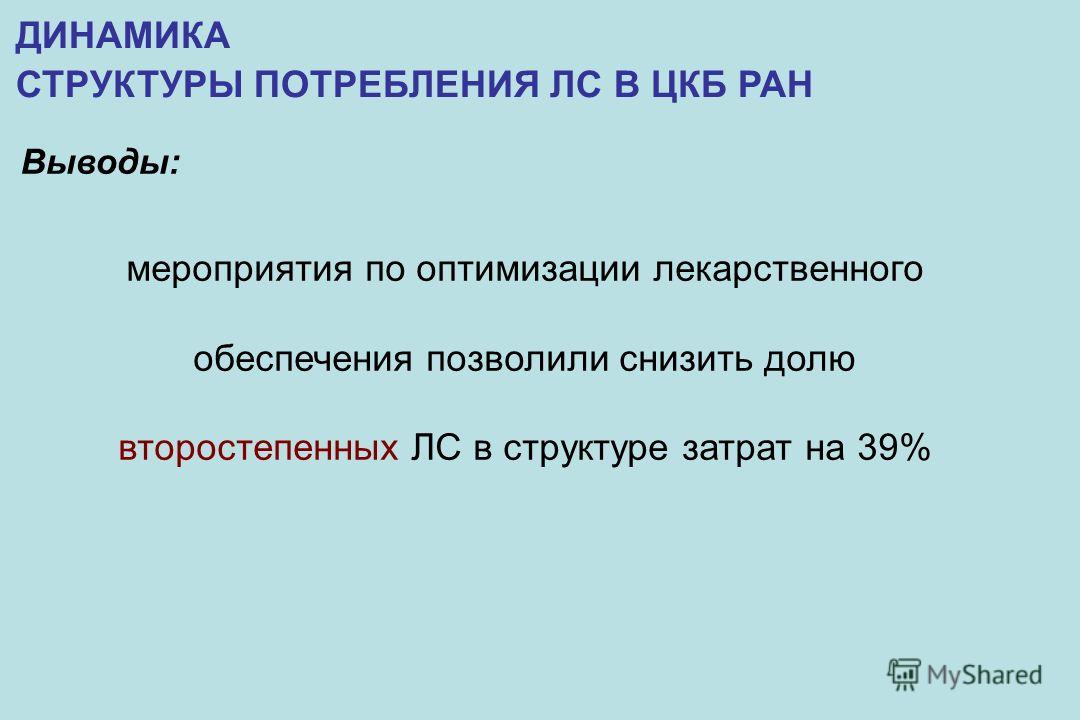 ДИНАМИКА
СТРУКТУРЫ ПОТРЕБЛЕНИЯ ЛС В ЦКБ РАН

Выводы:

мероприятия по оптимизации лекарственного обеспечения позволили снизить долю второстепенных ЛС в структуре затрат на 39%

MyShared